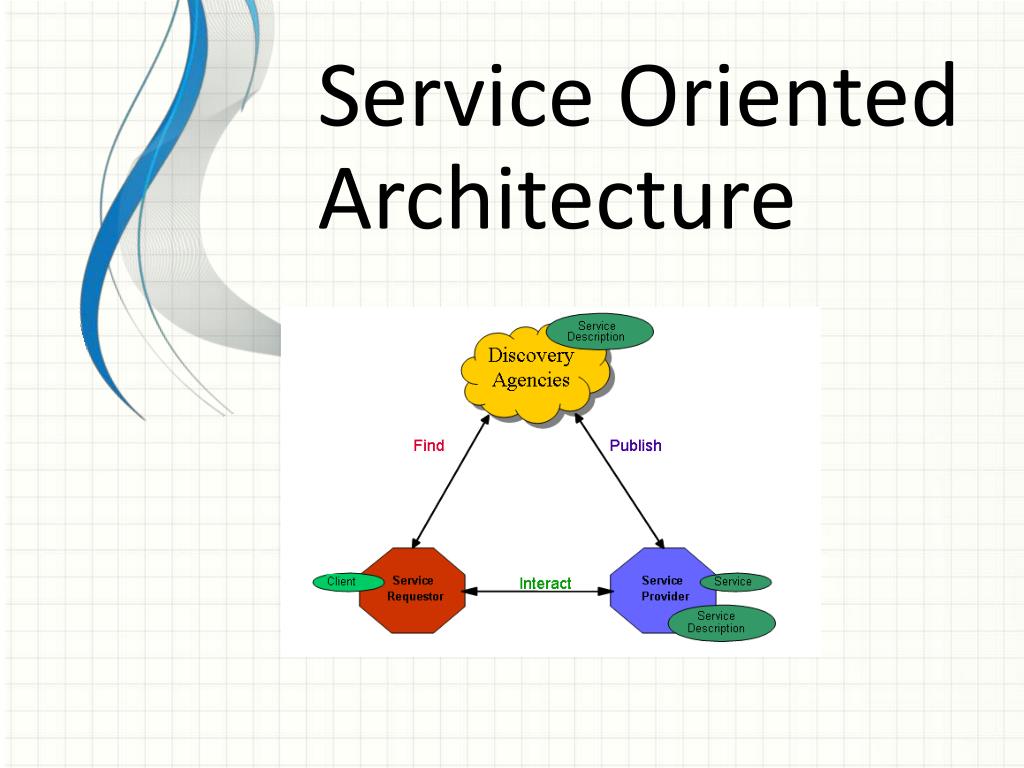 Service Oriented Architecture

Service Description

Discovery Agencies

Find

Publish

Client

Service Requestor

Interact

Service Provider

Service

Service Description